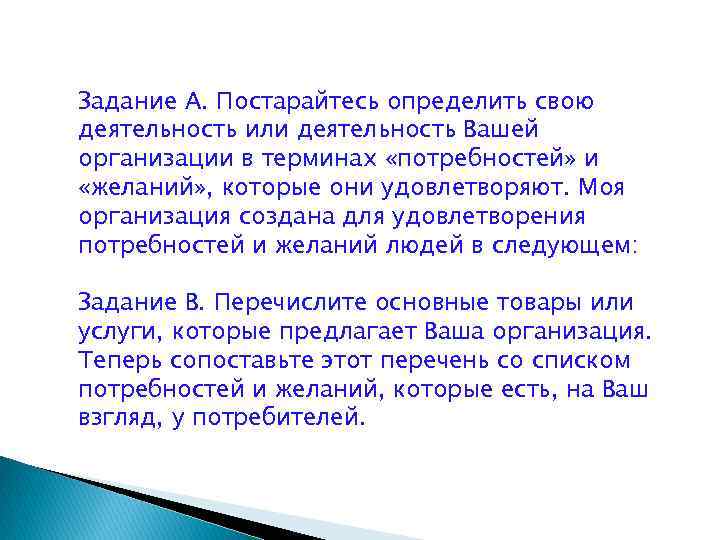 Задание А. Постарайтесь определить свою деятельность или деятельность Вашей организации в терминах «потребностей» и «желаний», которые они удовлетворяют. Моя организация создана для удовлетворения потребностей и желаний людей в следующем:

Задание В. Перечислите основные товары или услуги, которые предлагает Ваша организация. Теперь сопоставьте этот перечень со списком потребностей и желаний, которые есть, на Ваш взгляд, у потребителей.